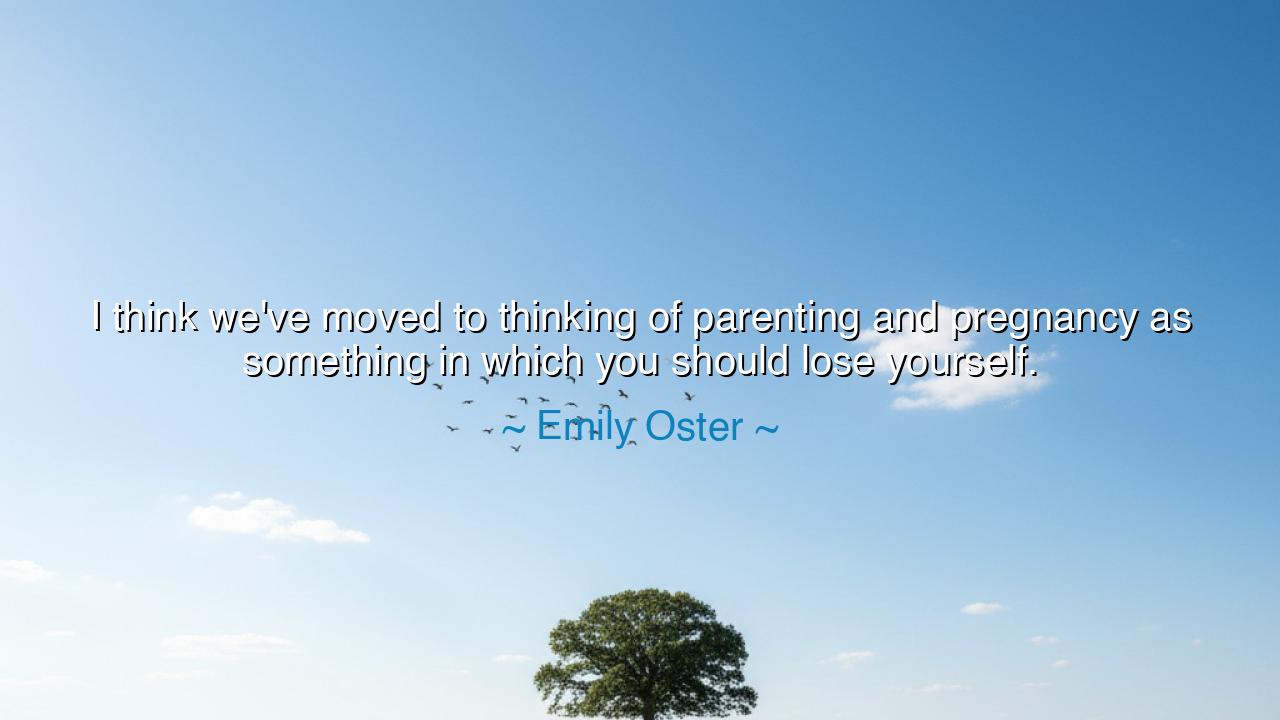 I think we've moved to thinking of parenting and pregnancy as something in which you should lose yourself.

~ Emily Oster ~